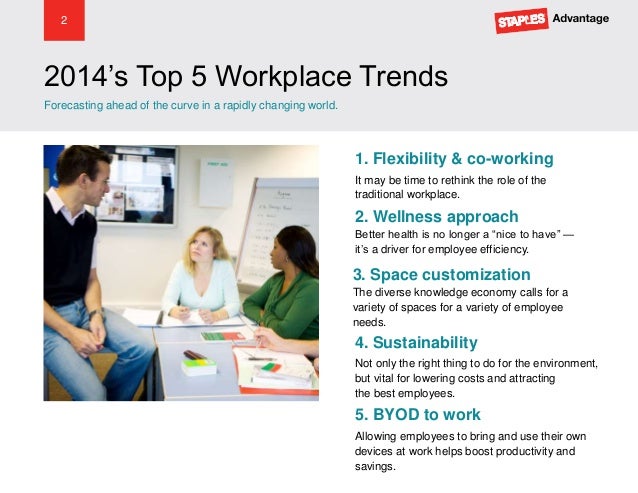 2

STAPLES Advantage

2014’s Top 5 Workplace Trends

Forecasting ahead of the curve in a rapidly changing world.

1. Flexibility & co-working

It may be time to rethink the role of the traditional workplace.

2. Wellness approach

Better health is no longer a “nice to have” — it’s a driver for employee efficiency.

3. Space customization

The diverse knowledge economy calls for a variety of spaces for a variety of employee needs.

4. Sustainability

Not only the right thing to do for the environment, but vital for lowering costs and attracting the best employees.

5. BYOD to work

Allowing employees to bring and use their own devices at work helps boost productivity and savings.